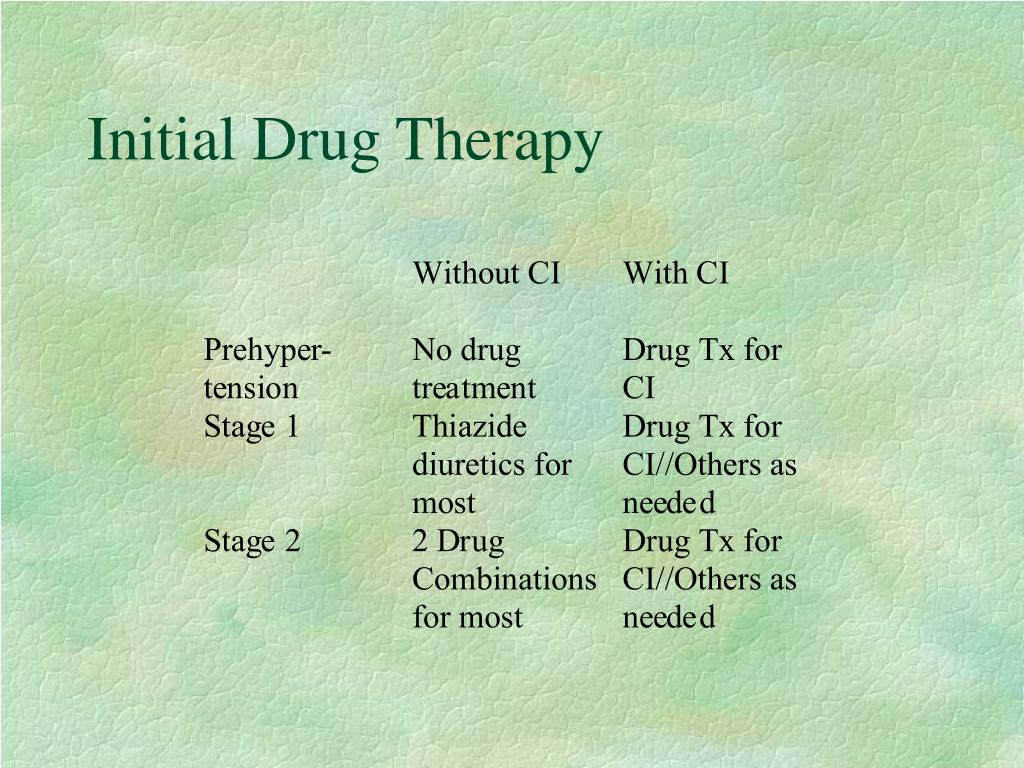 Initial Drug Therapy

| | Without CI | With CI |
|---|---|---|
| Prehypertension | No drug treatment | Drug Tx for CI |
| Stage 1 | Thiazide diuretics for most | Drug Tx for CI//Others as needed |
| Stage 2 | 2 Drug Combinations for most | Drug Tx for CI//Others as needed |